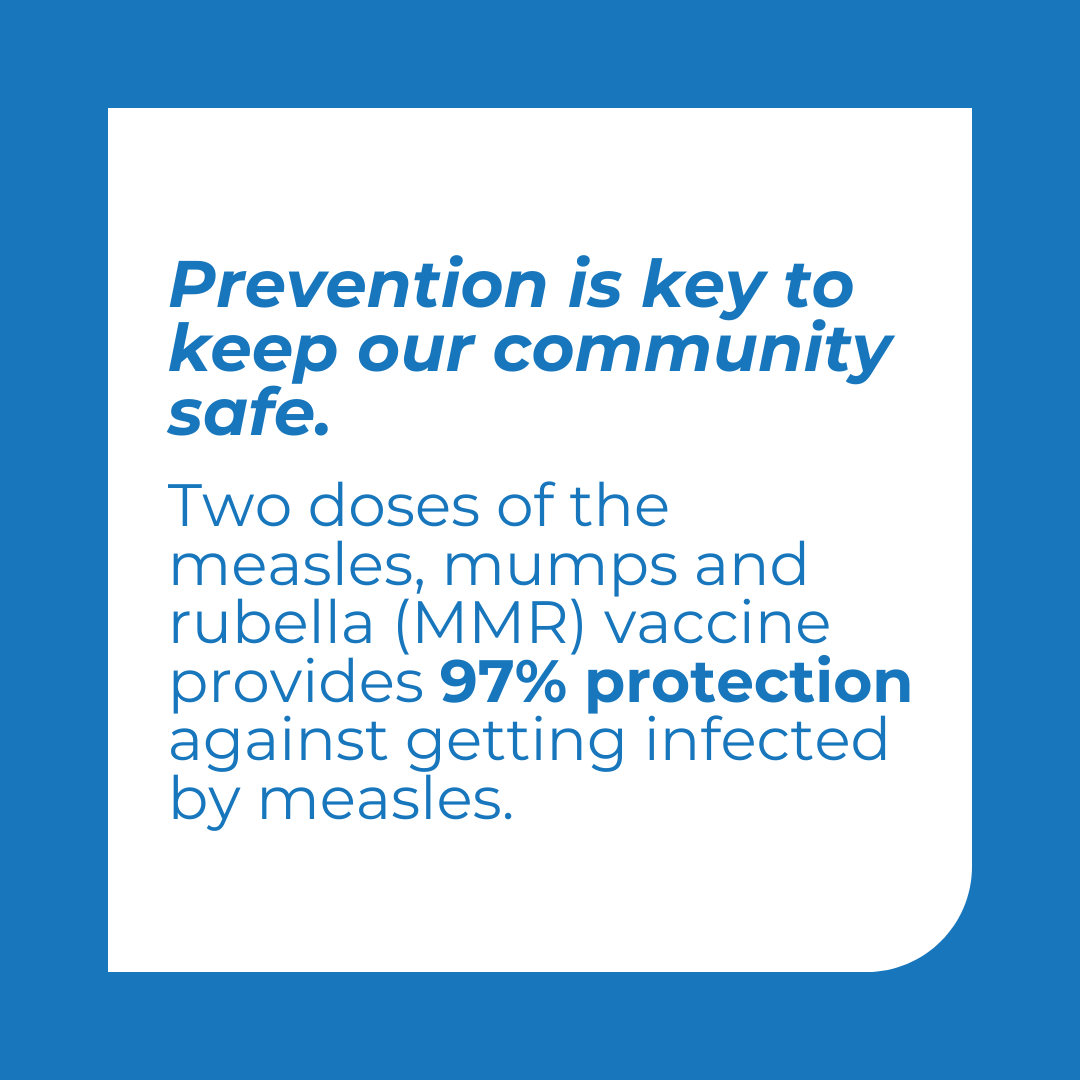 Prevention is key to keep our community safe.

Two doses of the measles, mumps and rubella (MMR) vaccine provides 97% protection against getting infected by measles.